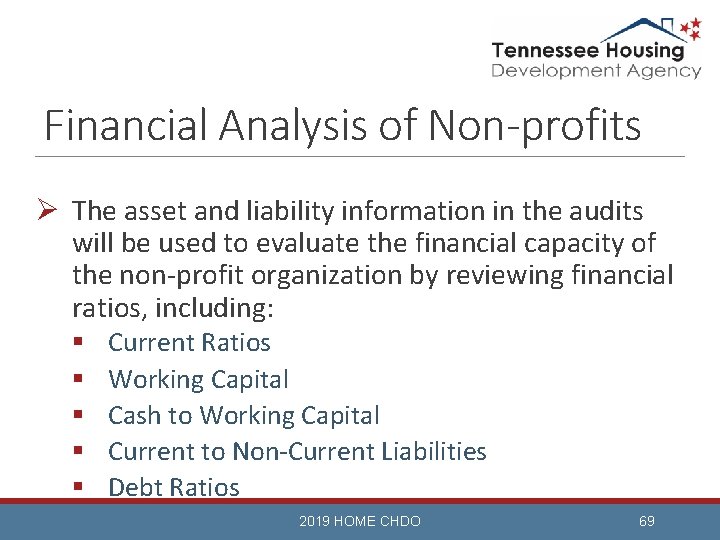 Tennessee Housing
Development Agency

Financial Analysis of Non-profits

➢ The asset and liability information in the audits will be used to evaluate the financial capacity of the non-profit organization by reviewing financial ratios, including:
▪ Current Ratios
▪ Working Capital
▪ Cash to Working Capital
▪ Current to Non-Current Liabilities
▪ Debt Ratios

2019 HOME CHDO

69